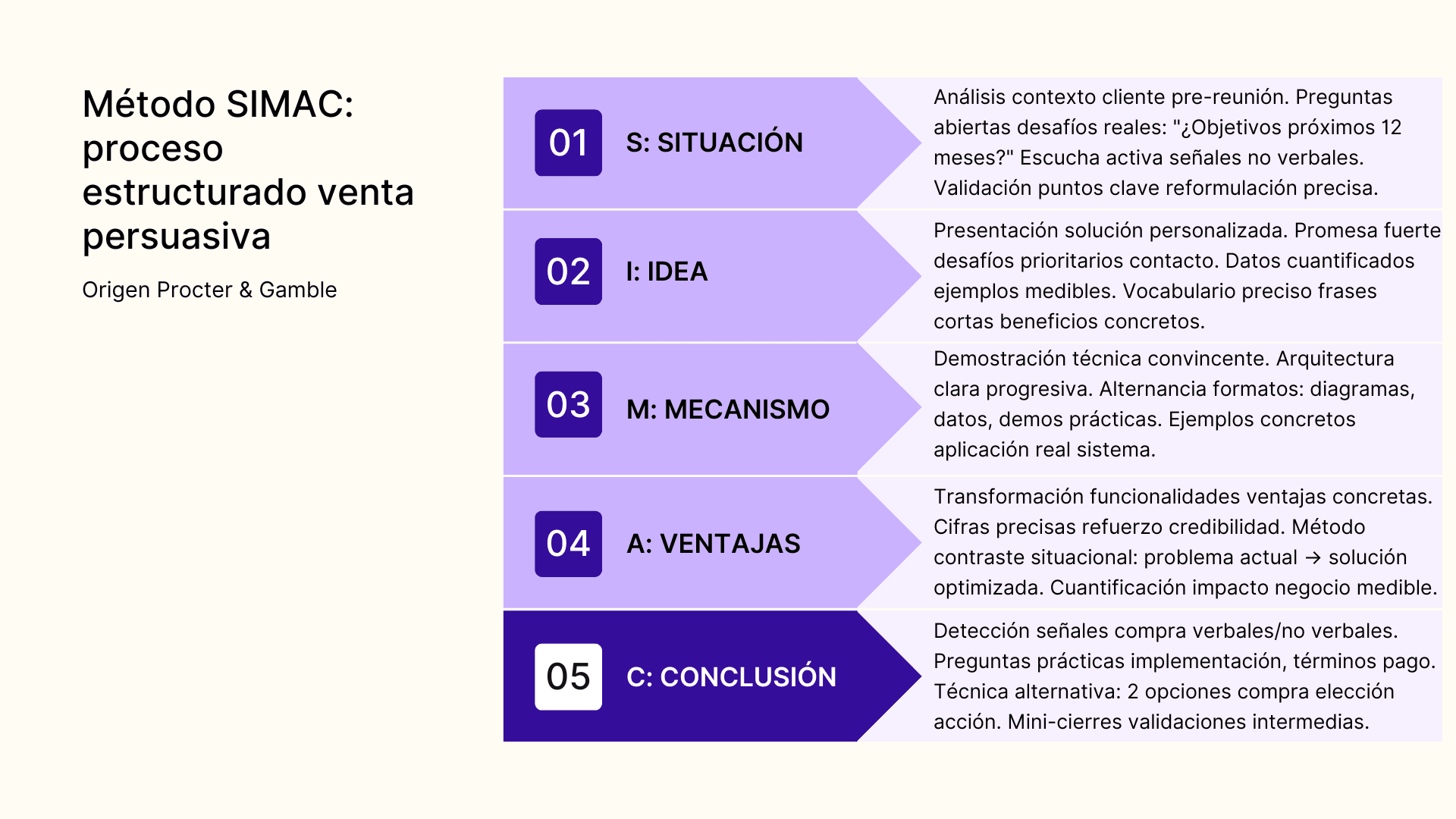 Método SIMAC: proceso estructurado venta persuasiva

Origen Procter & Gamble

01 S: SITUACIÓN

Análisis contexto cliente pre-reunión. Preguntas abiertas desafíos reales: "¿Objetivos próximos 12 meses?" Escucha activa señales no verbales. Validación puntos clave reformulación precisa.

02 I: IDEA

Presentación solución personalizada. Promesa fuerte desafíos prioritarios contacto. Datos cuantificados ejemplos medibles. Vocabulario preciso frases cortas beneficios concretos.

03 M: MECANISMO

Demostración técnica convincente. Arquitectura clara progresiva. Alternancia formatos: diagramas, datos, demos prácticas. Ejemplos concretos aplicación real sistema.

04 A: VENTAJAS

Transformación funcionalidades ventajas concretas. Cifras precisas refuerzo credibilidad. Método contraste situacional: problema actual → solución optimizada. Cuantificación impacto negocio medible.

05 C: CONCLUSIÓN

Detección señales compra verbales/no verbales. Preguntas prácticas implementación, términos pago. Técnica alternativa: 2 opciones compra elección acción. Mini-cierres validaciones intermedias.